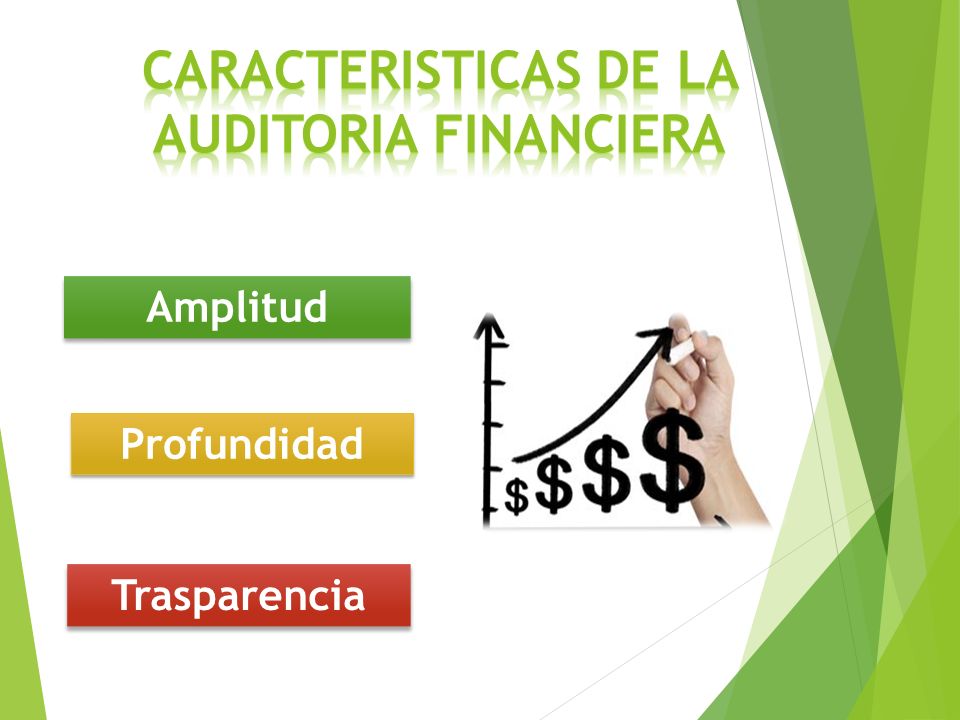 CARACTERISTICAS DE LA AUDITORIA FINANCIERA

Amplitud

Profundidad

Trasparencia

$ $ $ $